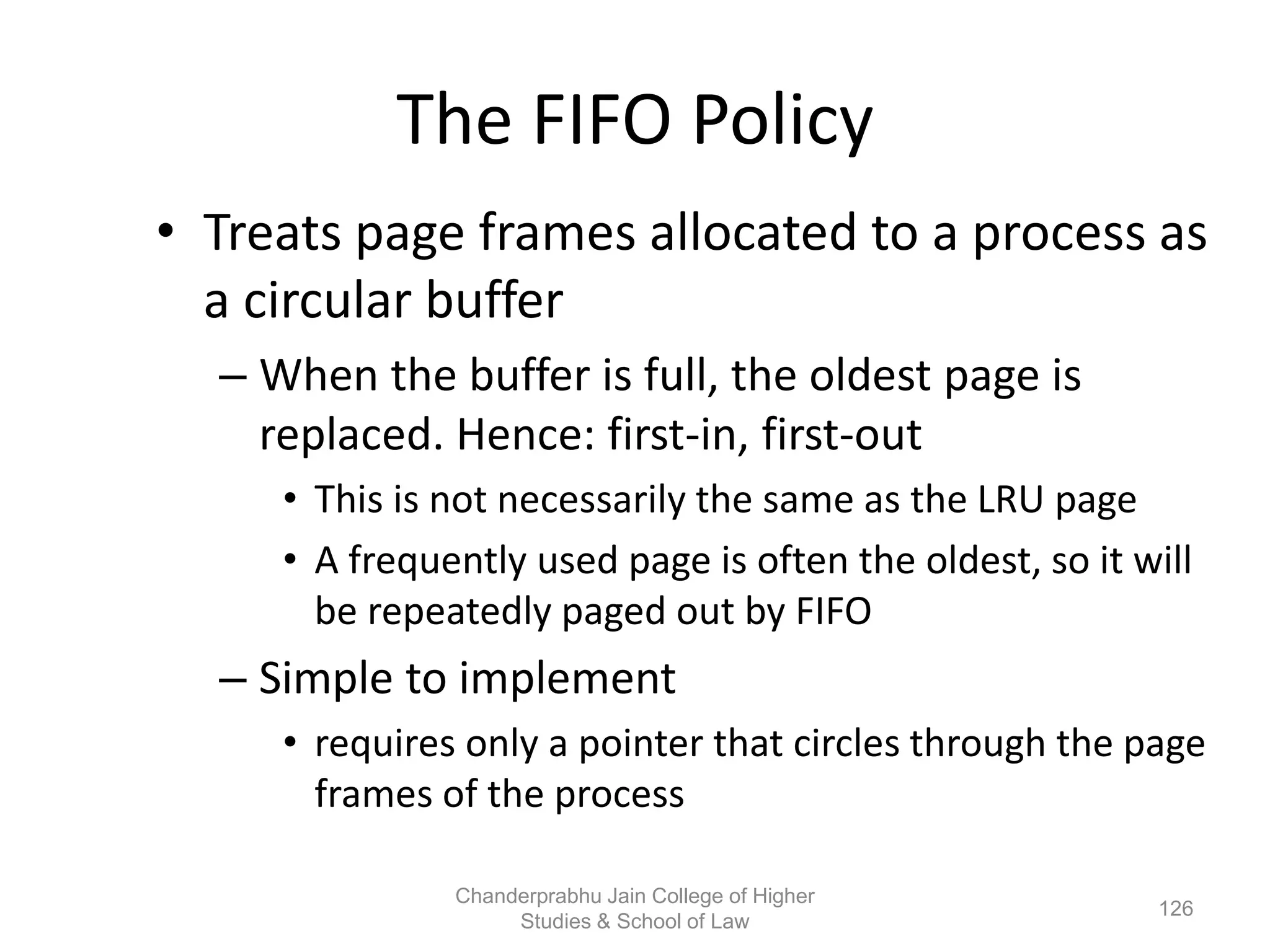 The FIFO Policy

• Treats page frames allocated to a process as a circular buffer

– When the buffer is full, the oldest page is replaced. Hence: first-in, first-out

• This is not necessarily the same as the LRU page

• A frequently used page is often the oldest, so it will be repeatedly paged out by FIFO

– Simple to implement

• requires only a pointer that circles through the page frames of the process

Chanderprabhu Jain College of Higher Studies & School of Law

126